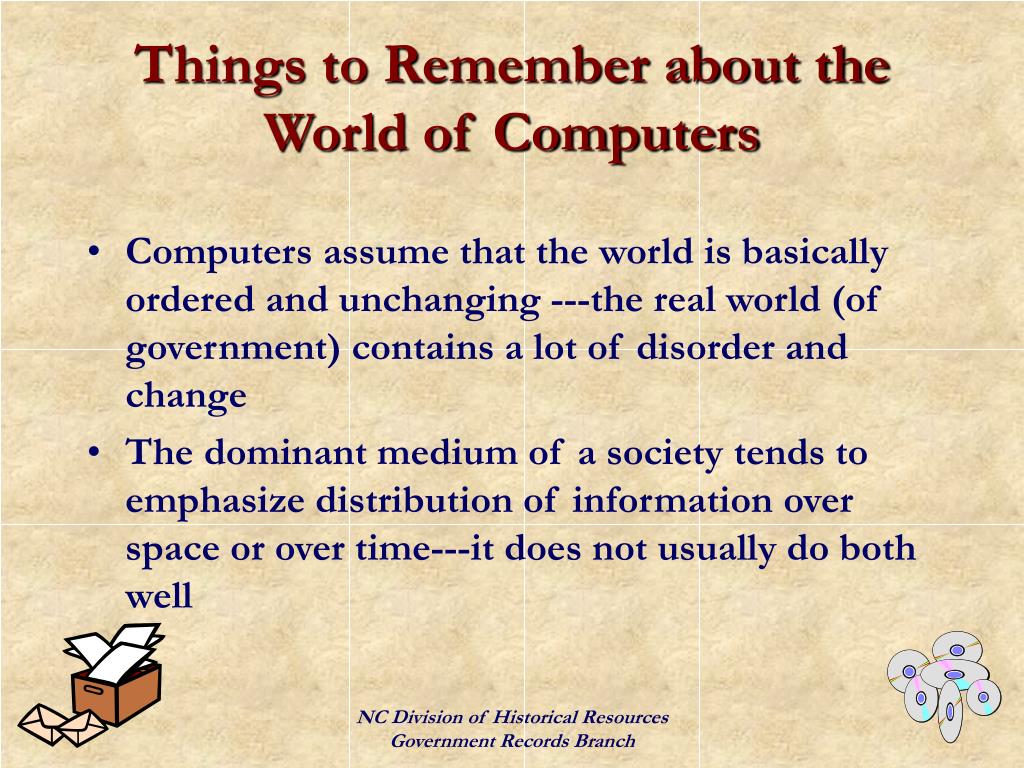 Things to Remember about the World of Computers

• Computers assume that the world is basically ordered and unchanging ---the real world (of government) contains a lot of disorder and change
• The dominant medium of a society tends to emphasize distribution of information over space or over time---it does not usually do both well

NC Division of Historical Resources
Government Records Branch